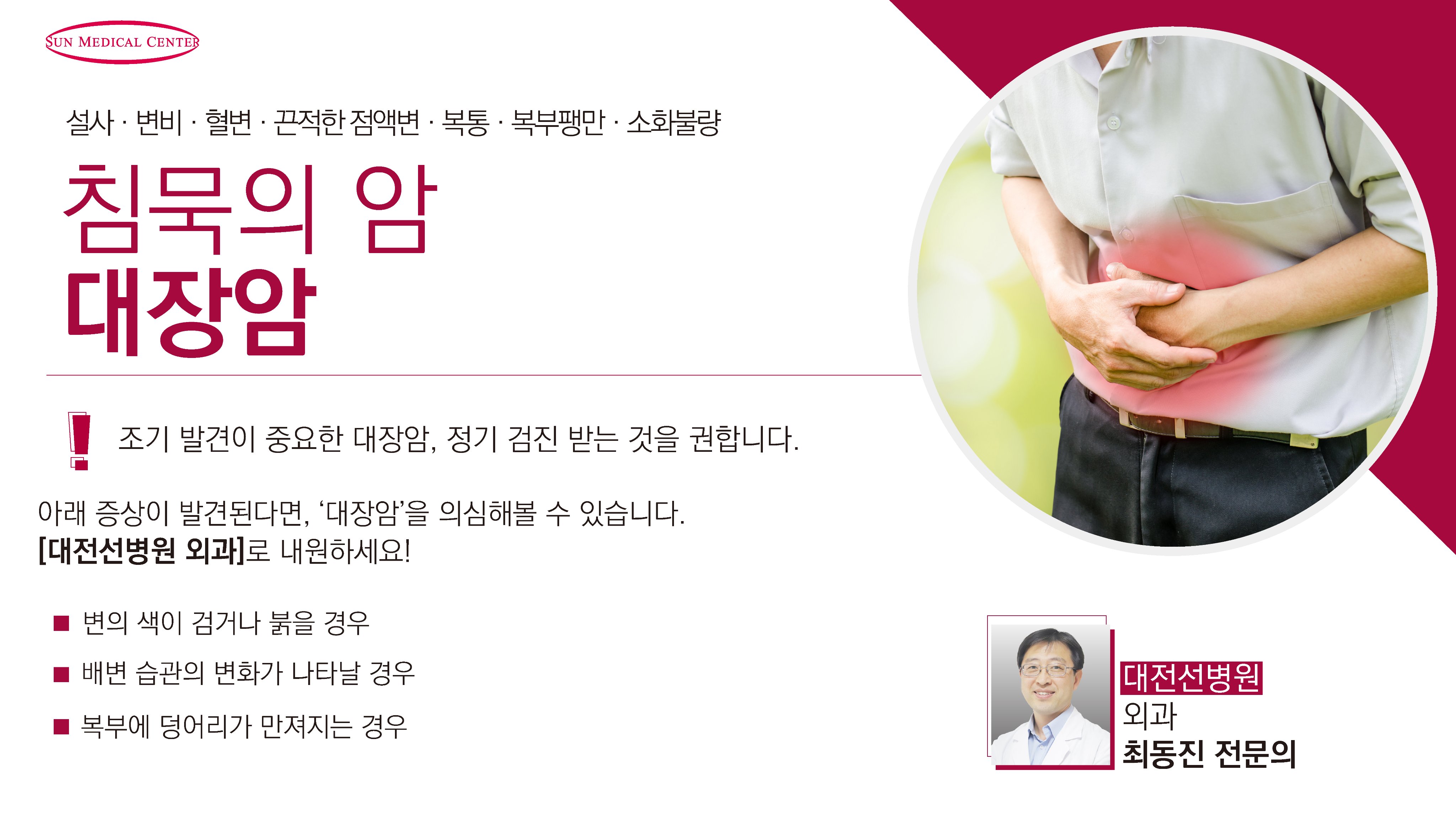 SUN MEDICAL CENTER

설사 · 변비 · 혈변 · 끈적한 점액변 · 복통 · 복부팽만 · 소화불량

침묵의 암
대장암

조기 발견이 중요한 대장암, 정기 검진 받는 것을 권합니다.

아래 증상이 발견된다면, '대장암'을 의심해볼 수 있습니다.
[대전선병원 외과]로 내원하세요!

■ 변의 색이 검거나 붉을 경우
■ 배변 습관의 변화가 나타날 경우
■ 복부에 덩어리가 만져지는 경우

대전선병원
외과
최동진 전문의